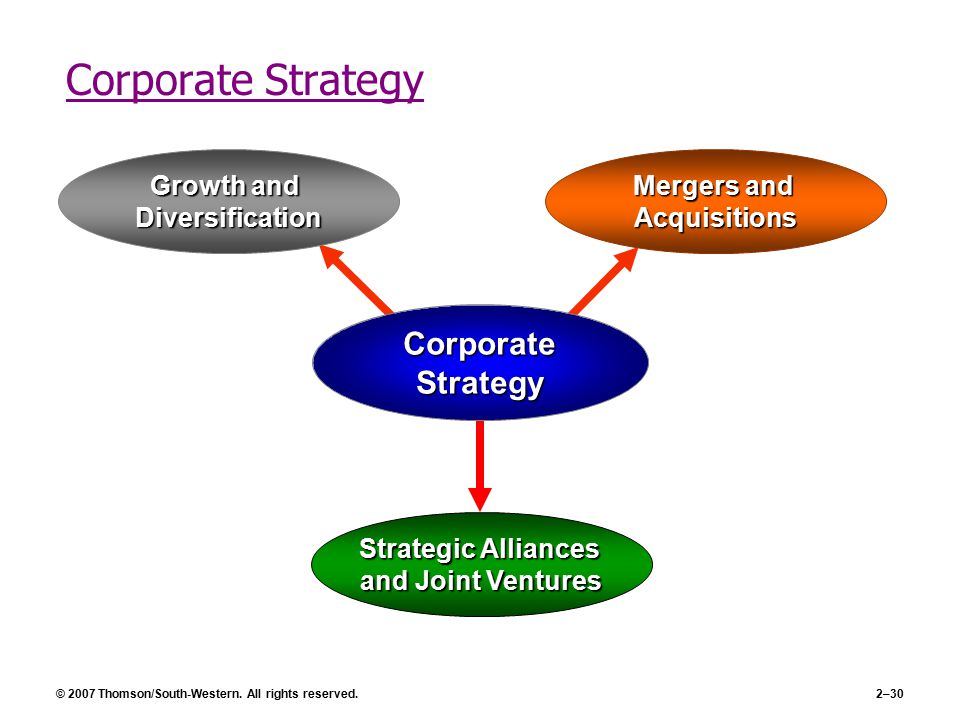 Corporate Strategy

Growth and Diversification

Mergers and Acquisitions

Corporate Strategy

Strategic Alliances and Joint Ventures

© 2007 Thomson/South-Western. All rights reserved.

2–30